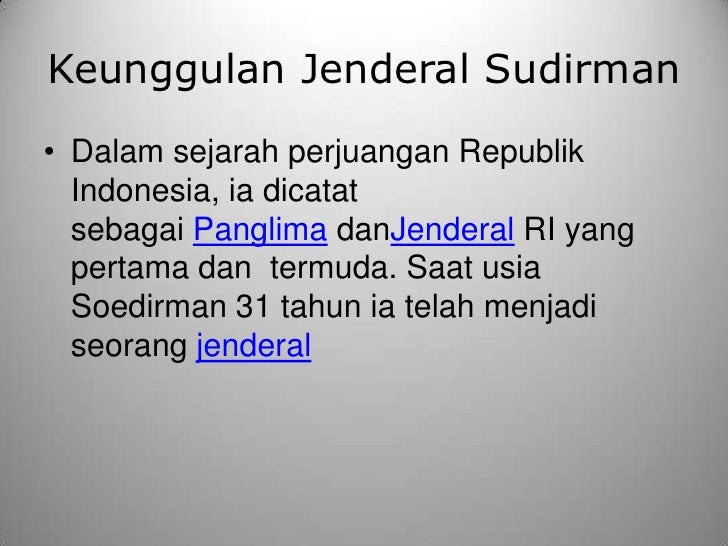 Keunggulan Jenderal Sudirman

• Dalam sejarah perjuangan Republik Indonesia, ia dicatat sebagai Panglima danJenderal RI yang pertama dan  termuda. Saat usia Soedirman 31 tahun ia telah menjadi seorang jenderal